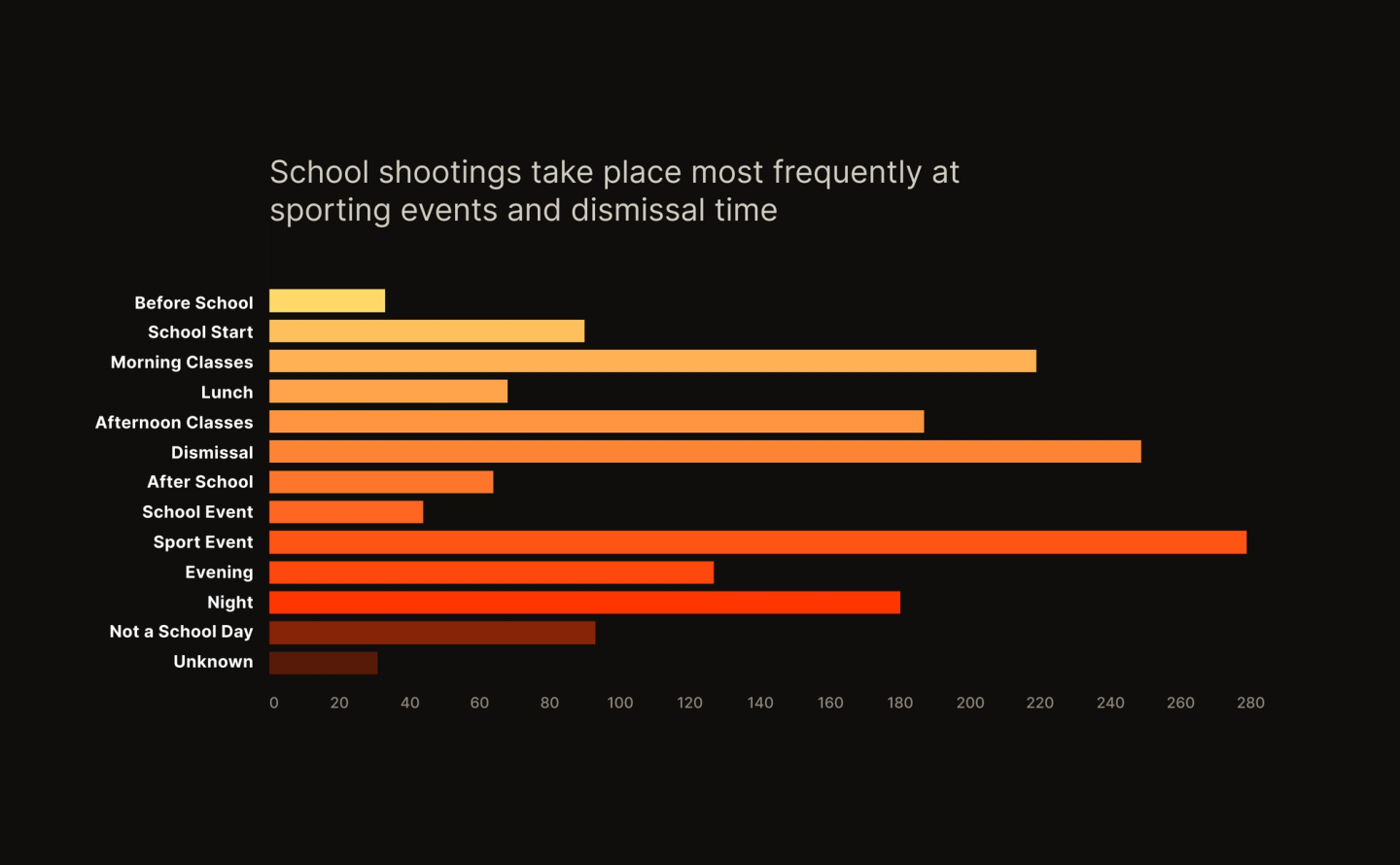 School shootings take place most frequently at sporting events and dismissal time

Before School
School Start
Morning Classes
Lunch
Afternoon Classes
Dismissal
After School
School Event
Sport Event
Evening
Night
Not a School Day
Unknown

0 20 40 60 80 100 120 140 160 180 200 220 240 260 280